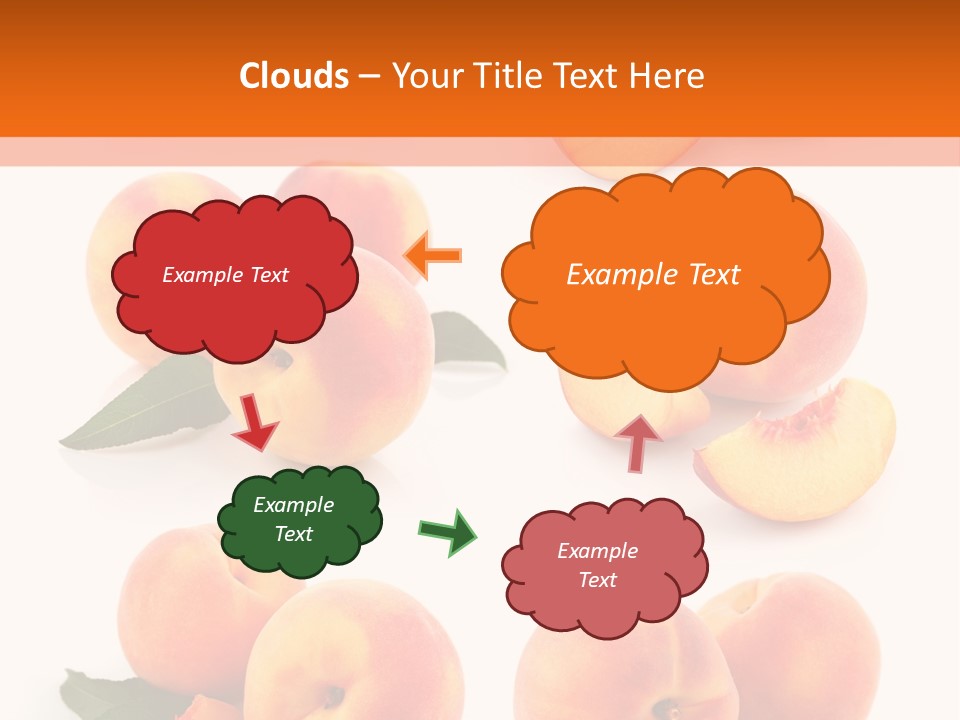 Clouds – Your Title Text Here

Example Text

Example Text

Example Text

Example Text